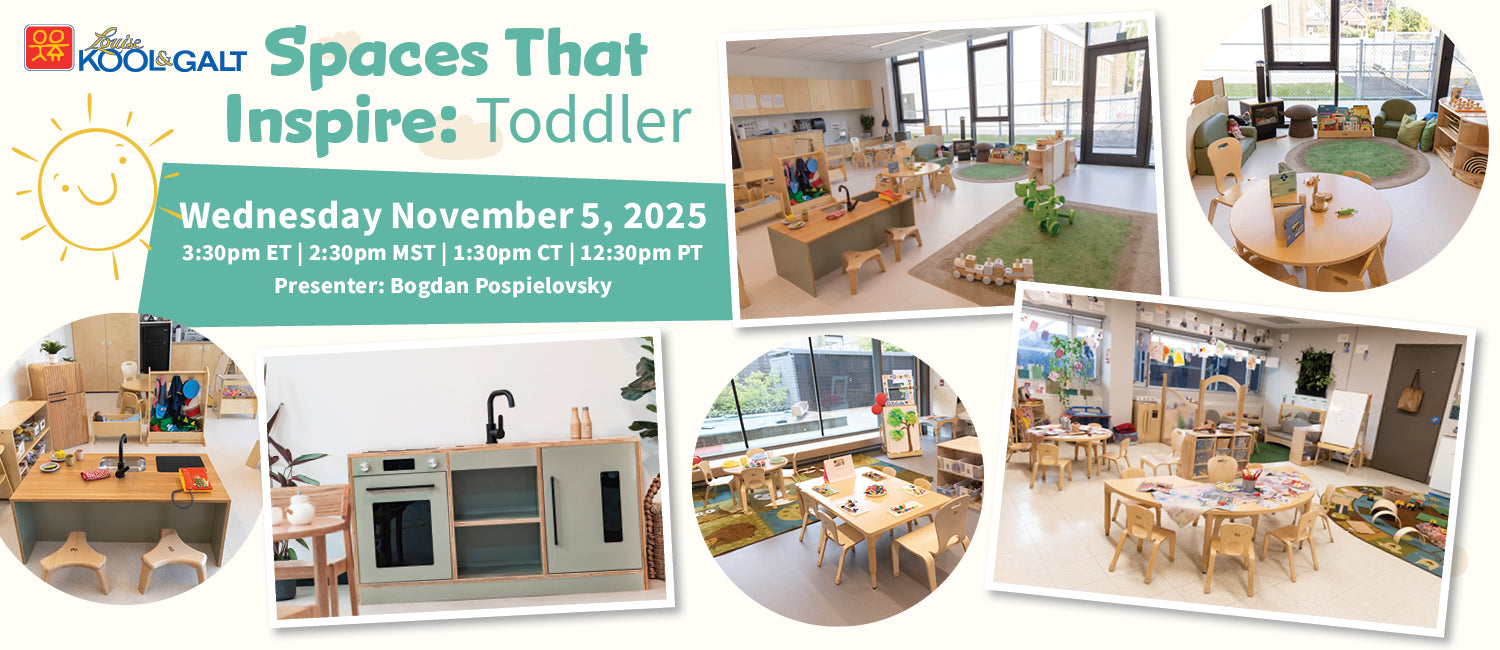 Louise KOOL&GALT

Spaces That Inspire: Toddler

Wednesday November 5, 2025
3:30pm ET | 2:30pm MST | 1:30pm CT | 12:30pm PT
Presenter: Bogdan Pospielovsky